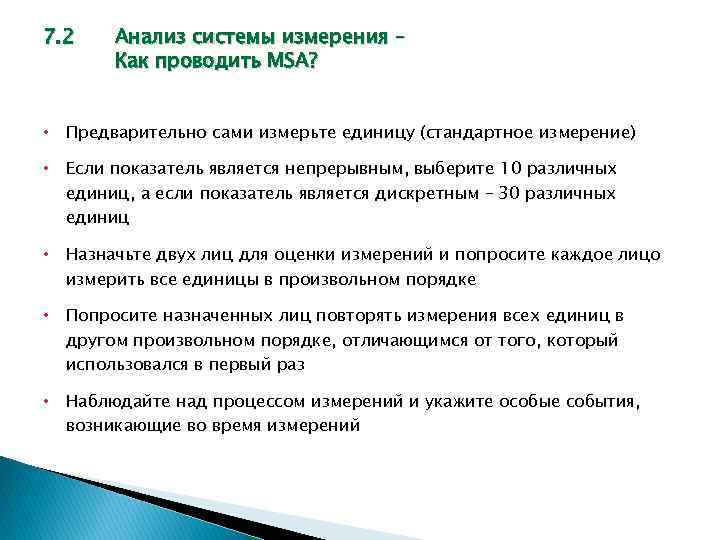 7.2 Анализ системы измерения – Как проводить MSA?

• Предварительно сами измерьте единицу (стандартное измерение)

• Если показатель является непрерывным, выберите 10 различных единиц, а если показатель является дискретным – 30 различных единиц

• Назначьте двух лиц для оценки измерений и попросите каждое лицо измерить все единицы в произвольном порядке

• Попросите назначенных лиц повторять измерения всех единиц в другом произвольном порядке, отличающимся от того, который использовался в первый раз

• Наблюдайте над процессом измерений и укажите особые события, возникающие во время измерений